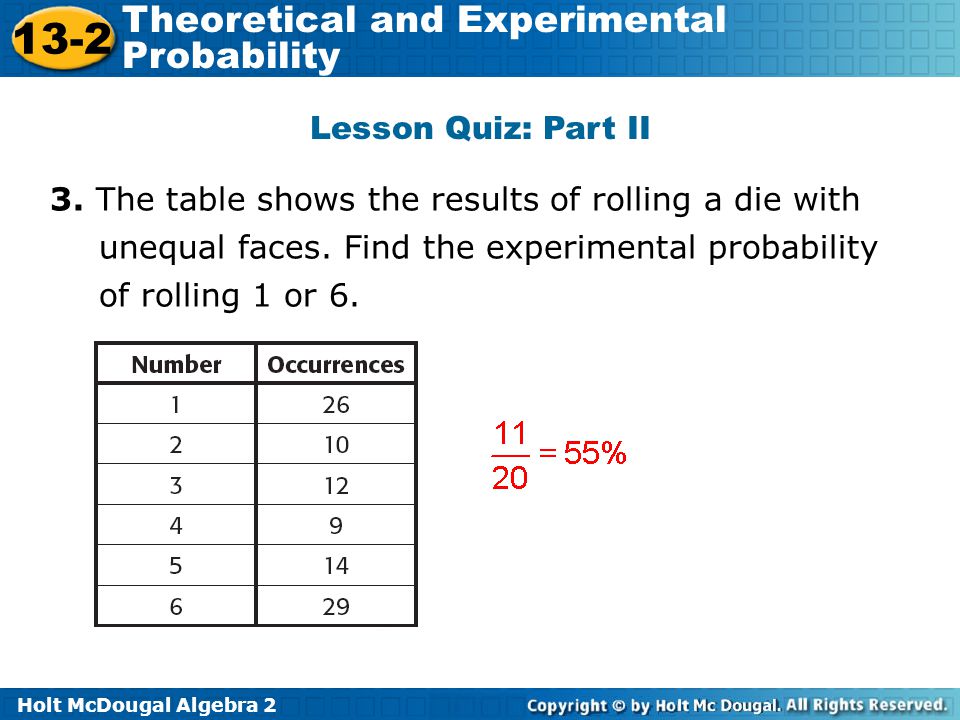 13-2 Theoretical and Experimental Probability

Lesson Quiz: Part II

3. The table shows the results of rolling a die with unequal faces. Find the experimental probability of rolling 1 or 6.

| Number | Occurrences |
|---|---|
| 1 | 26 |
| 2 | 10 |
| 3 | 12 |
| 4 | 9 |
| 5 | 14 |
| 6 | 29 |

$\frac{11}{20} = 55\%$

Holt McDougal Algebra 2

Copyright © by Holt Mc Dougal. All Rights Reserved.